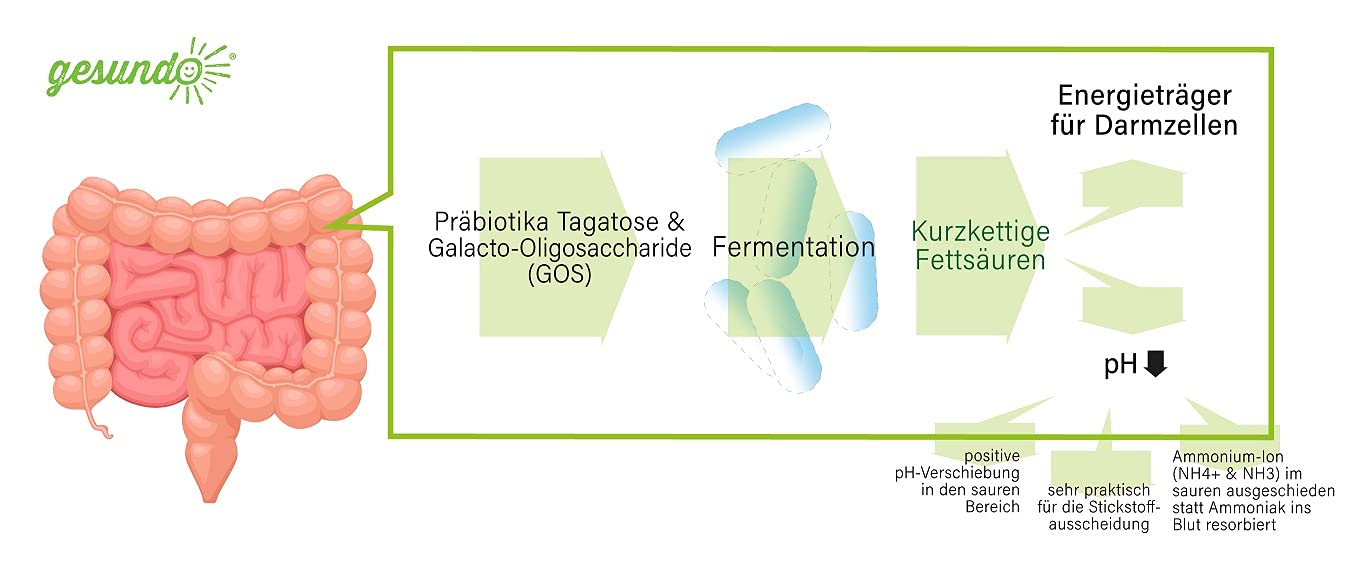 gesundo®

Präbiotika Tagatose & Galacto-Oligosaccharide (GOS)

Fermentation

Kurzkettige Fettsäuren

Energieträger für Darmzellen

pH

positive pH-Verschiebung in den sauren Bereich

sehr praktisch für die Stickstoffausscheidung

Ammonium-Ion (NH4+ & NH3) im sauren ausgeschieden statt Ammoniak ins Blut resorbiert